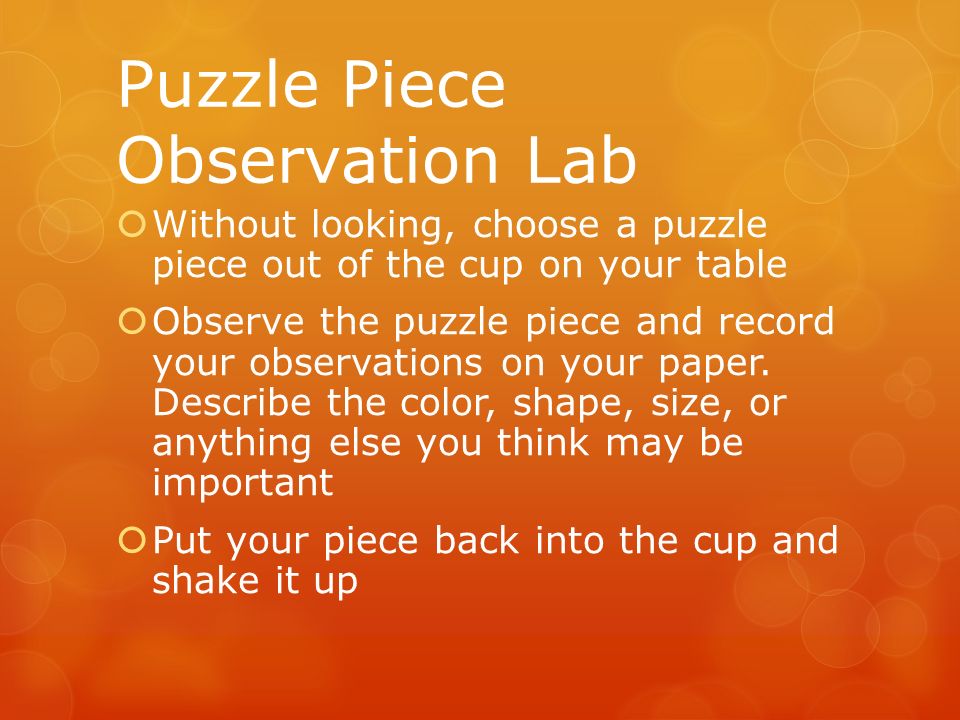 Puzzle Piece Observation Lab

Without looking, choose a puzzle piece out of the cup on your table

Observe the puzzle piece and record your observations on your paper. Describe the color, shape, size, or anything else you think may be important

Put your piece back into the cup and shake it up